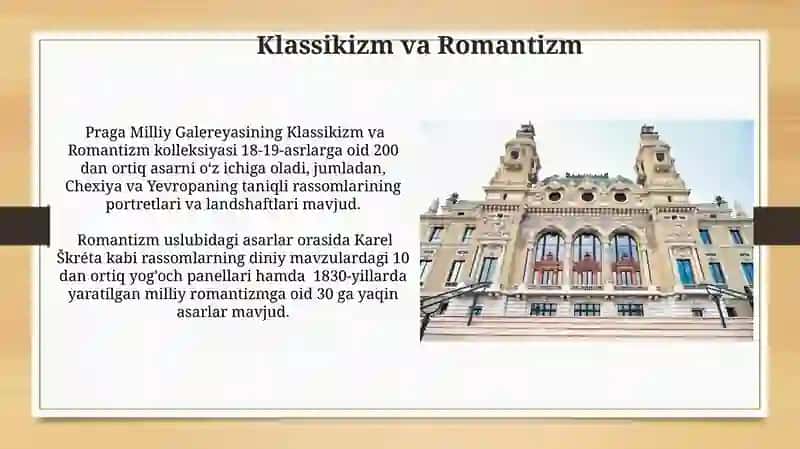 Klassikizm va Romantizm

Praga Milliy Galereyasining Klassikizm va Romantizm kolleksiyasi 18-19-asrlarga oid 200 dan ortiq asarni o'z ichiga oladi, jumladan, Chexiya va Yevropaning taniqli rassomlarining portretlari va landshaftlari mavjud.

Romantizm uslubidagi asarlar orasida Karel Škréta kabi rassomlarning diniy mavzulardagi 10 dan ortiq yog'och panellari hamda 1830-yillarda yaratilgan milliy romantizmga oid 30 ga yaqin asarlar mavjud.